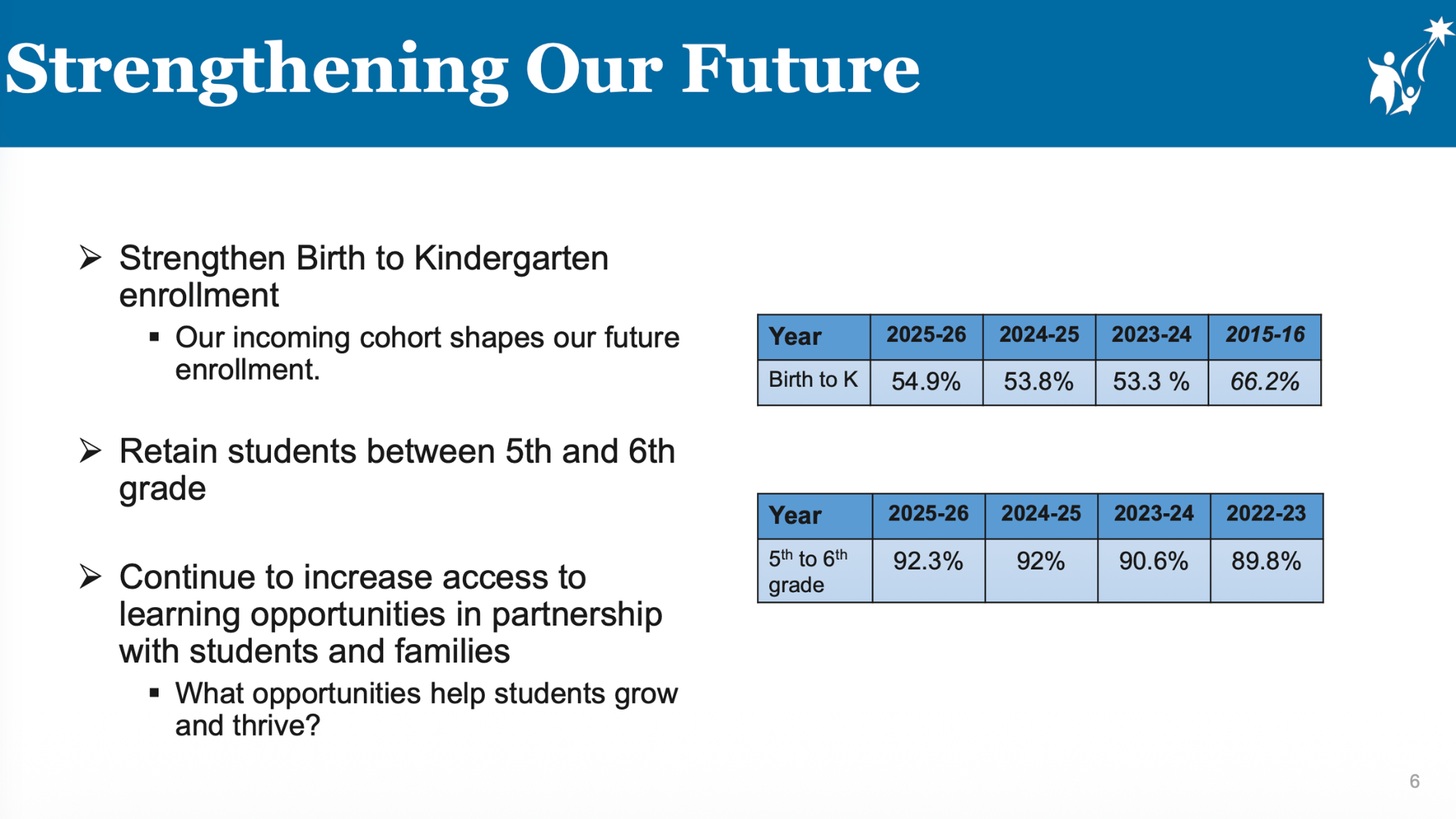 Strengthening Our Future

➢ Strengthen Birth to Kindergarten enrollment

▪ Our incoming cohort shapes our future enrollment.

➢ Retain students between 5th and 6th grade

➢ Continue to increase access to learning opportunities in partnership with students and families

▪ What opportunities help students grow and thrive?

| Year | 2025-26 | 2024-25 | 2023-24 | 2015-16 |
|---|---|---|---|---|
| Birth to K | 54.9% | 53.8% | 53.3 % | 66.2% |

| Year | 2025-26 | 2024-25 | 2023-24 | 2022-23 |
|---|---|---|---|---|
| 5$^{th}$ to 6$^{th}$ grade | 92.3% | 92% | 90.6% | 89.8% |

6